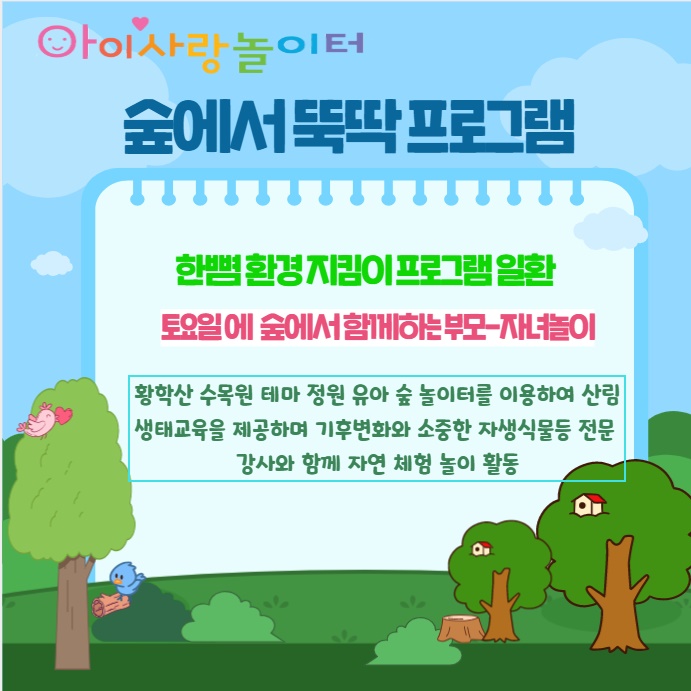 아이사랑놀이터

숲에서 뚝딱 프로그램

한뼘 환경 지킴이 프로그램 일환

토요일에 숲에서 함께하는 부모-자녀놀이

황학산 수목원 테마 정원 유아 숲 놀이터를 이용하여 산림 생태교육을 제공하며 기후변화와 소중한 자생식물등 전문 강사와 함께 자연 체험 놀이 활동